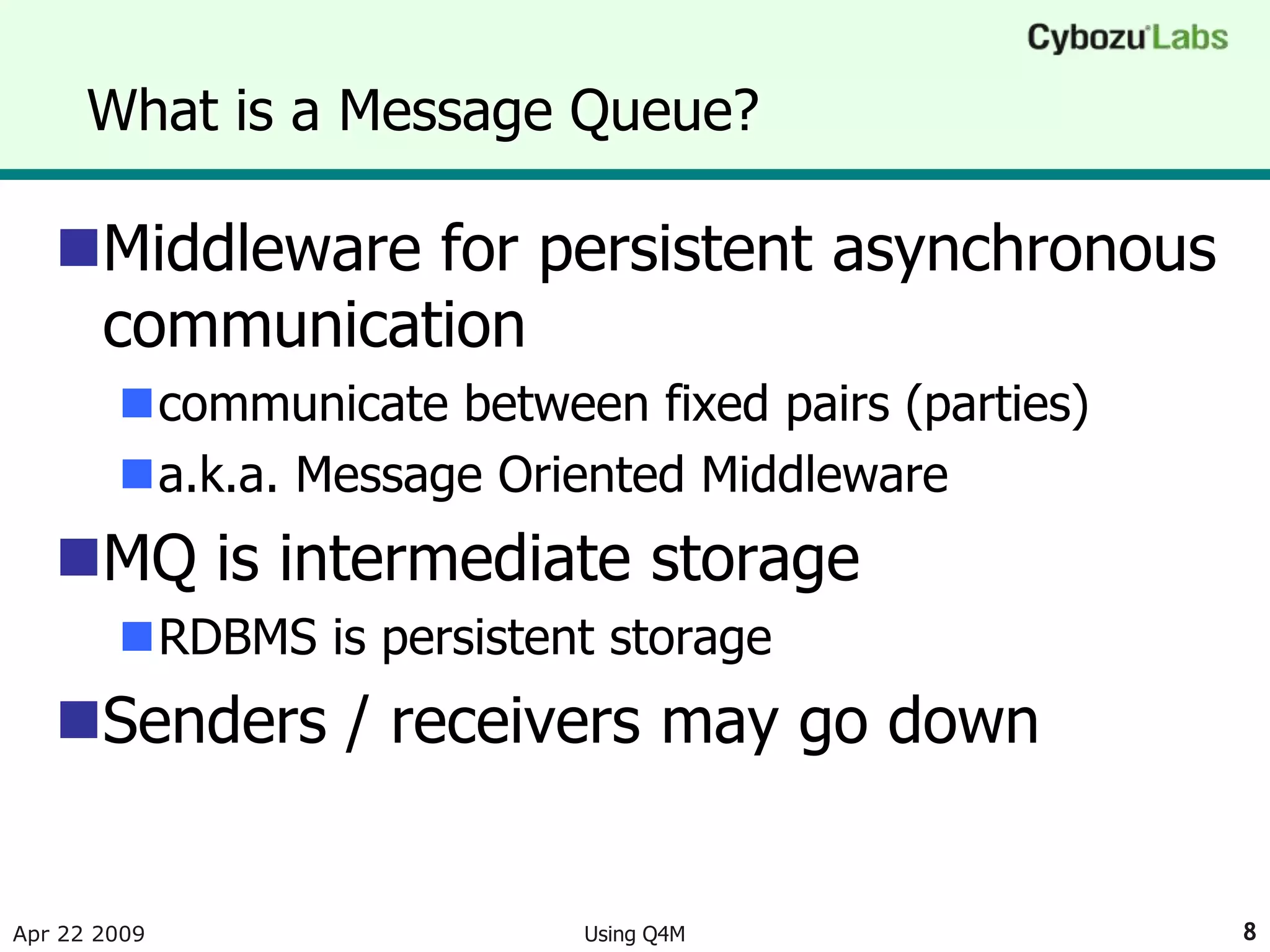 Cybozu Labs

What is a Message Queue?

Middleware for persistent asynchronous communication

communicate between fixed pairs (parties)

a.k.a. Message Oriented Middleware

MQ is intermediate storage

RDBMS is persistent storage

Senders / receivers may go down

Apr 22 2009

Using Q4M

8